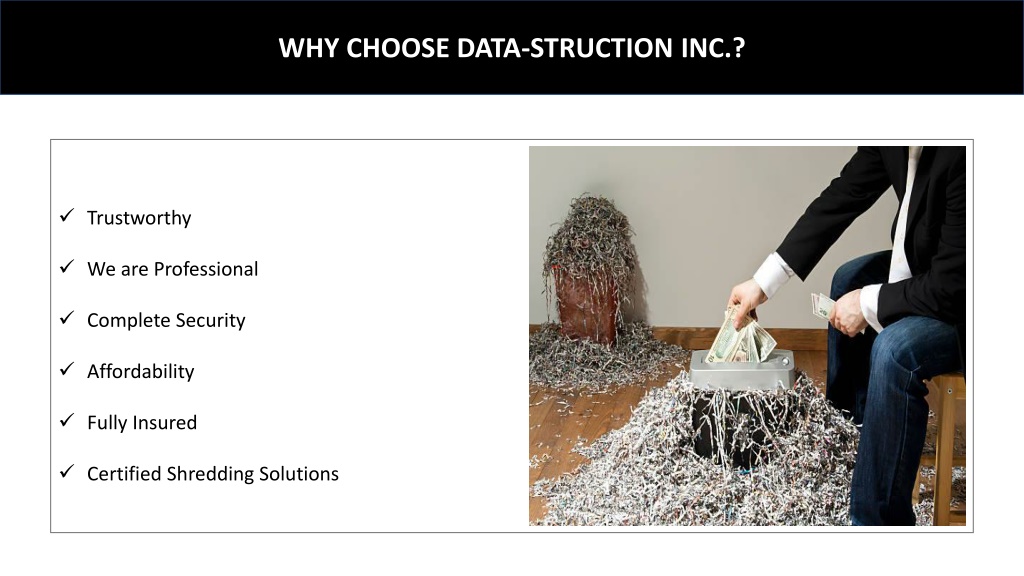 WHY CHOOSE DATA-STRUCTION INC.?

✓ Trustworthy

✓ We are Professional

✓ Complete Security

✓ Affordability

✓ Fully Insured

✓ Certified Shredding Solutions